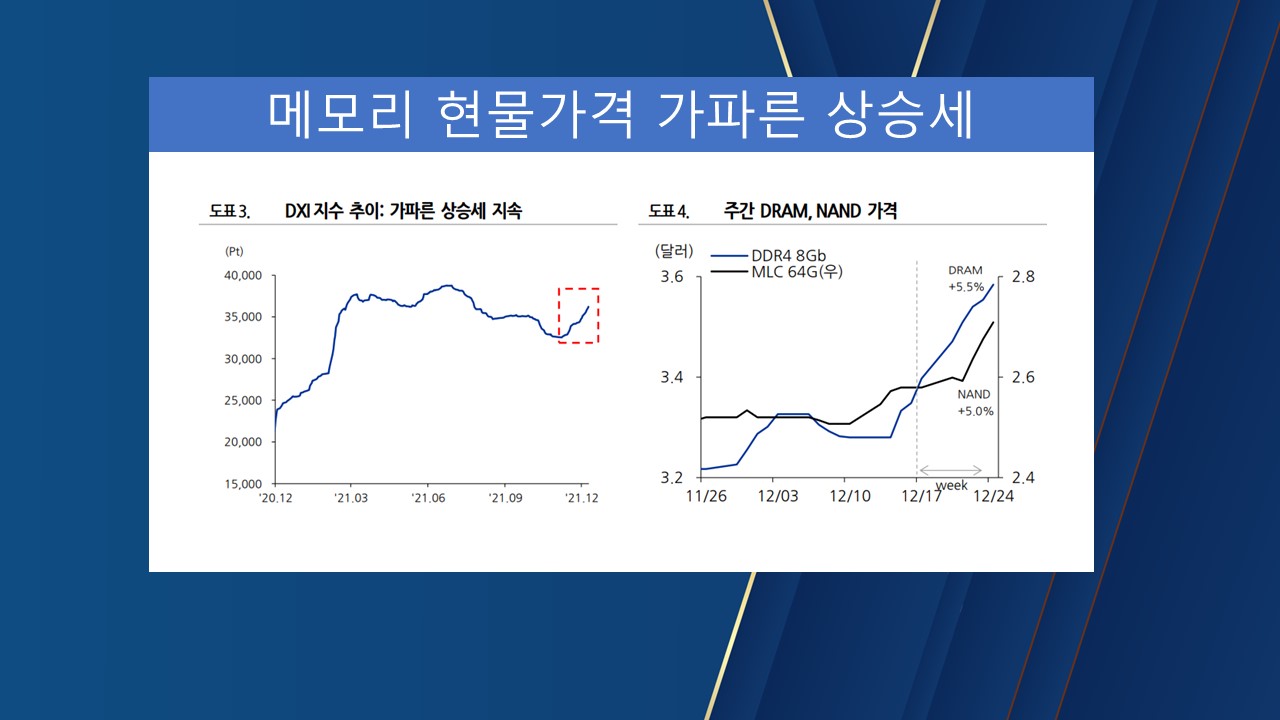 메모리 현물가격 가파른 상승세

도표 3. DXI 지수 추이: 가파른 상승세 지속

(Pt)
40,000
35,000
30,000
25,000
20,000
15,000
'20.12 '21.03 '21.06 '21.09 '21.12

도표 4. 주간 DRAM, NAND 가격

(달러)
DDR4 8Gb
MLC 64G(우)
3.6
3.4
3.2
2.8
2.6
2.4
DRAM +5.5%
NAND +5.0%
week
11/26 12/03 12/10 12/17 12/24